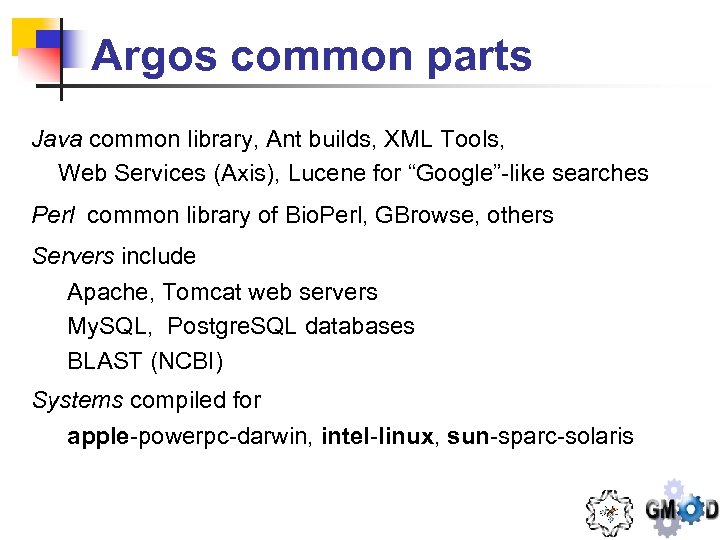 Argos common parts

Java common library, Ant builds, XML Tools, Web Services (Axis), Lucene for “Google”-like searches

Perl common library of BioPerl, GBrowse, others

Servers include

Apache, Tomcat web servers

MySQL, PostgreSQL databases

BLAST (NCBI)

Systems compiled for

apple-powerpc-darwin, intel-linux, sun-sparc-solaris

GMOD